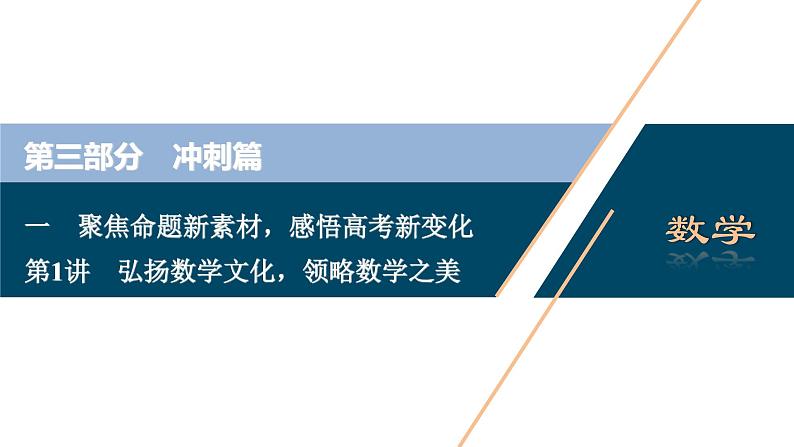 第三部分　冲刺篇

一　聚焦命题新素材，感悟高考新变化

第1讲　弘扬数学文化，领略数学之美

数学